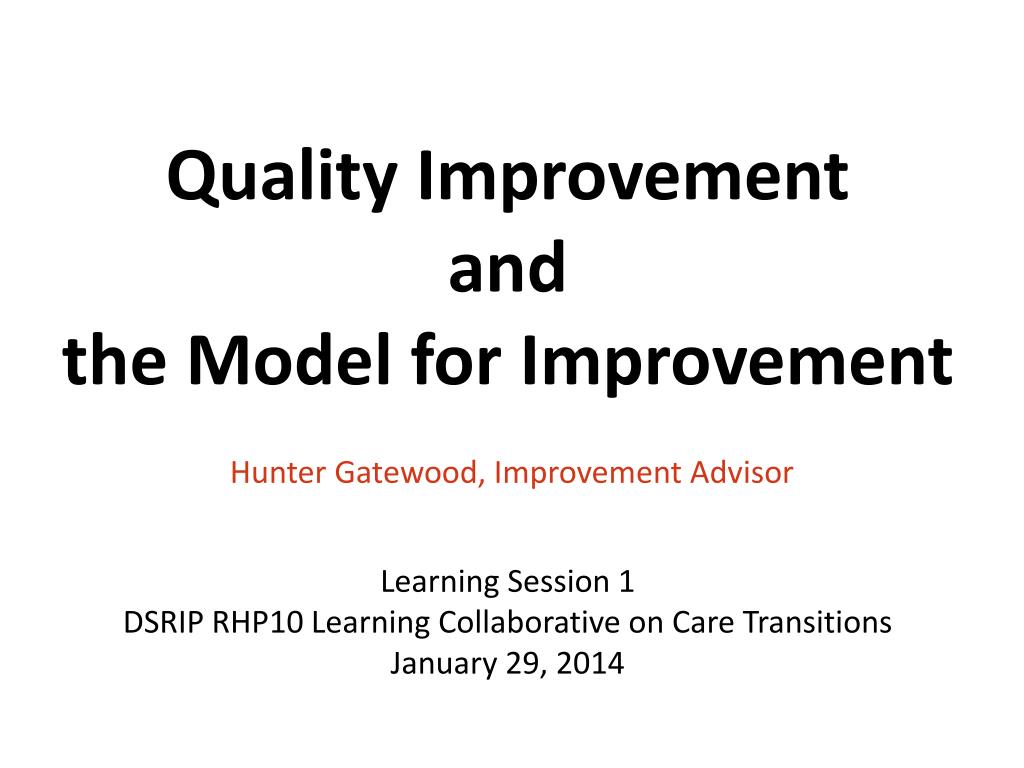 Quality Improvement
and
the Model for Improvement

Hunter Gatewood, Improvement Advisor

Learning Session 1
DSRIP RHP10 Learning Collaborative on Care Transitions
January 29, 2014